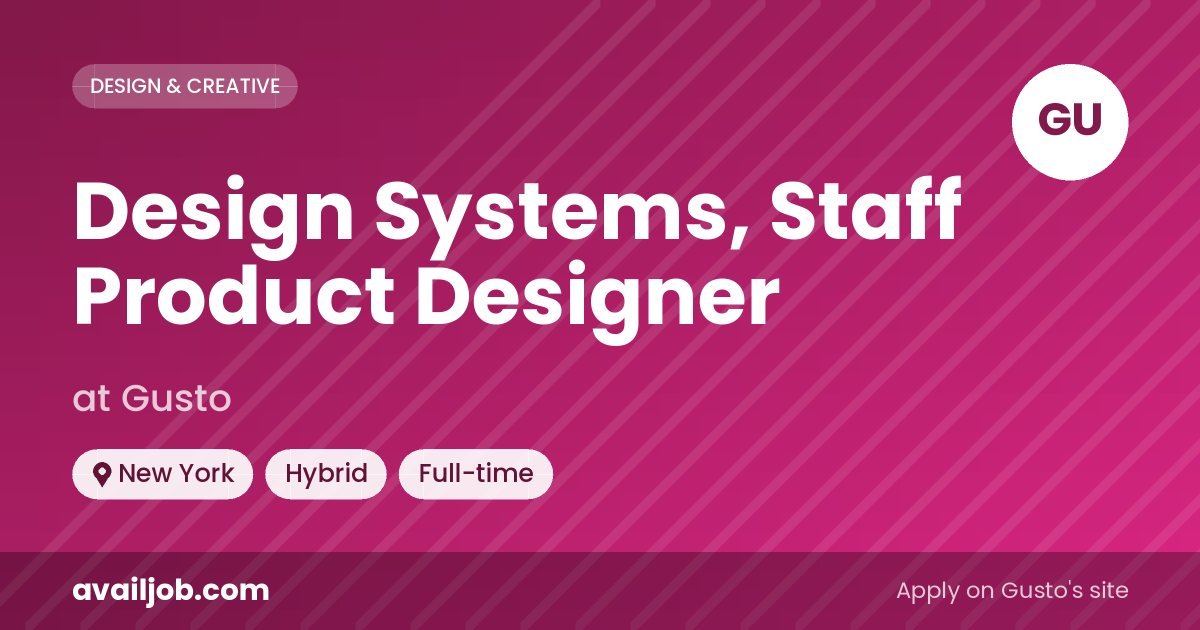 DESIGN & CREATIVE

GU

Design Systems, Staff Product Designer

at Gusto

New York

Hybrid

Full-time

availjob.com

Apply on Gusto's site